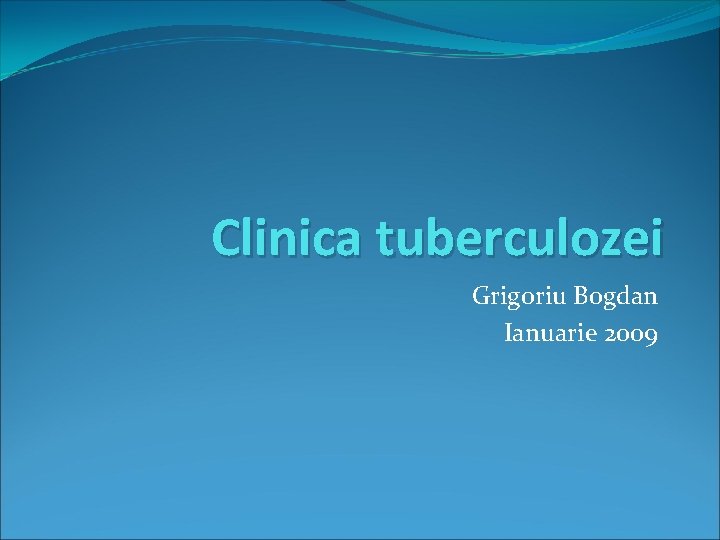 Clinica tuberculozei

Grigoriu Bogdan
Ianuarie 2009